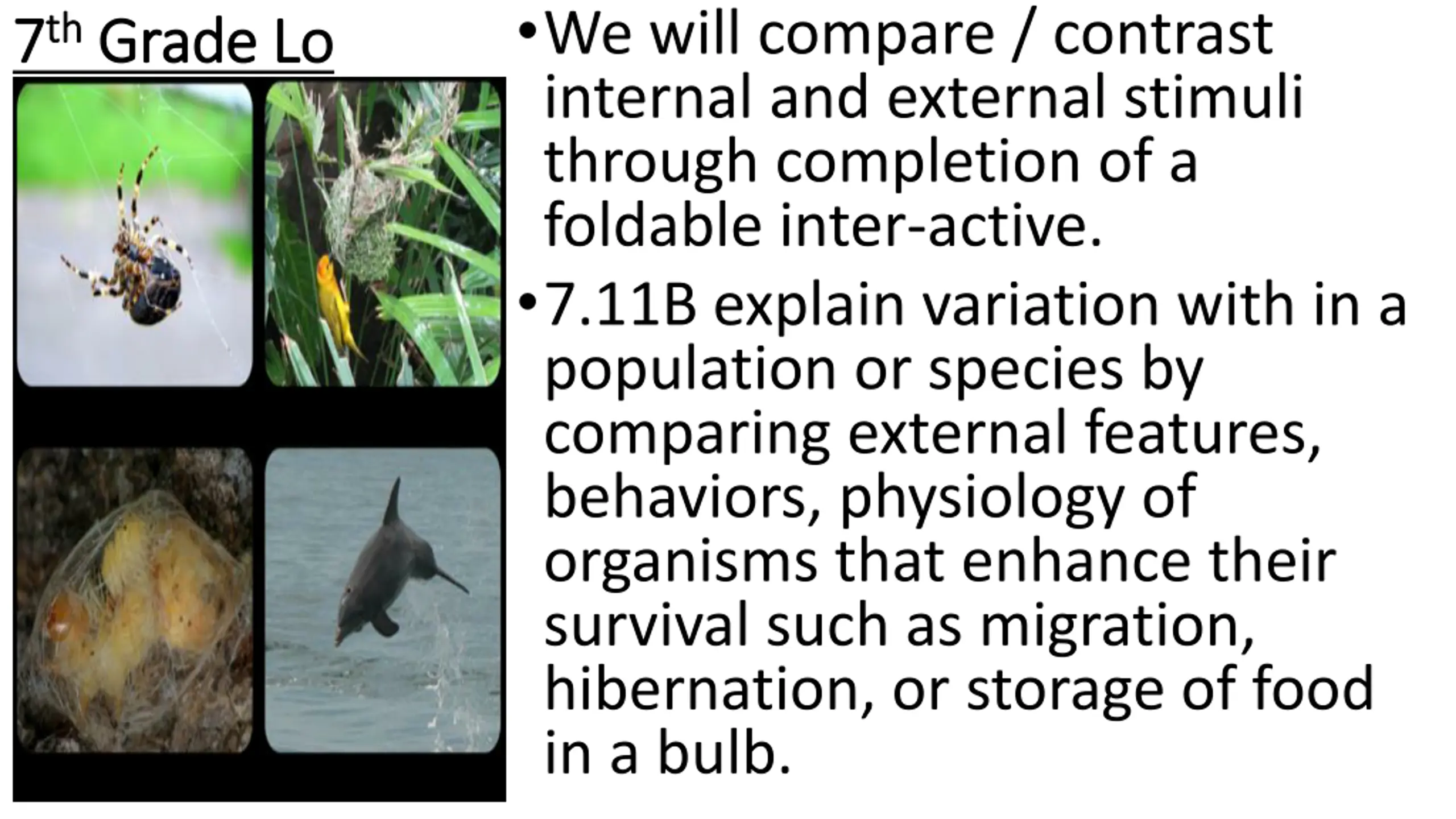 7th Grade Lo

• We will compare / contrast internal and external stimuli through completion of a foldable inter-active.

• 7.11B explain variation with in a population or species by comparing external features, behaviors, physiology of organisms that enhance their survival such as migration, hibernation, or storage of food in a bulb.